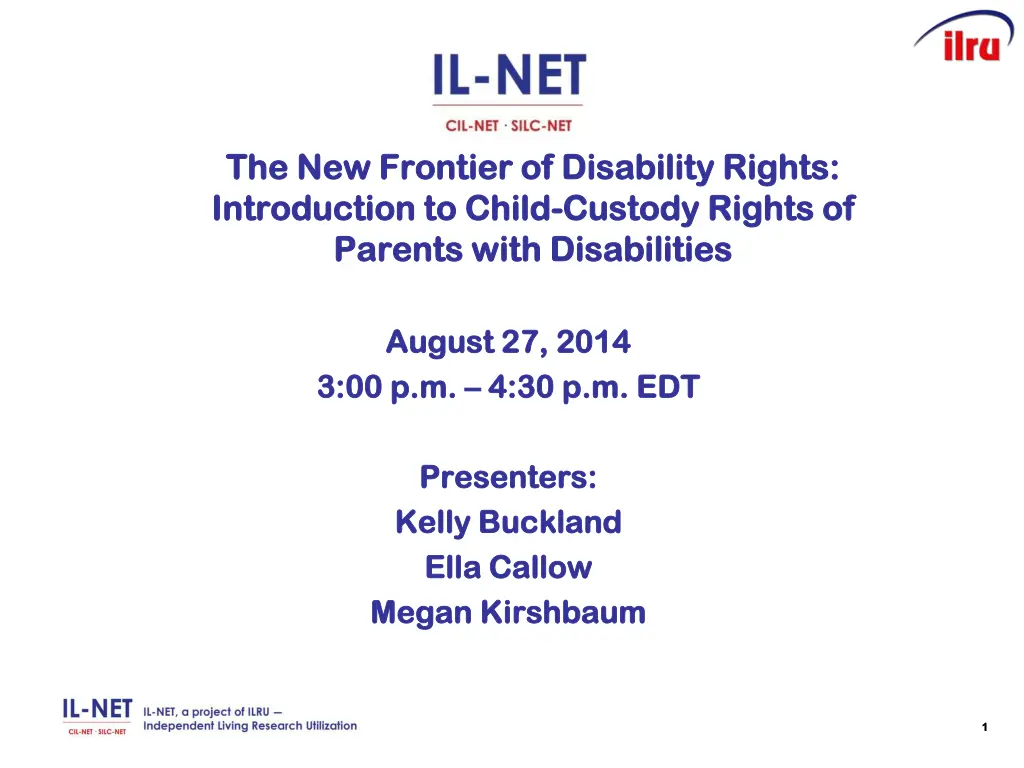 ilru

IL-NET
CIL-NET · SILC-NET

The New Frontier of Disability Rights: Introduction to Child-Custody Rights of Parents with Disabilities

August 27, 2014
3:00 p.m. – 4:30 p.m. EDT

Presenters:
Kelly Buckland
Ella Callow
Megan Kirshbaum

IL-NET
CIL-NET · SILC-NET
IL-NET, a project of ILRU – Independent Living Research Utilization

1